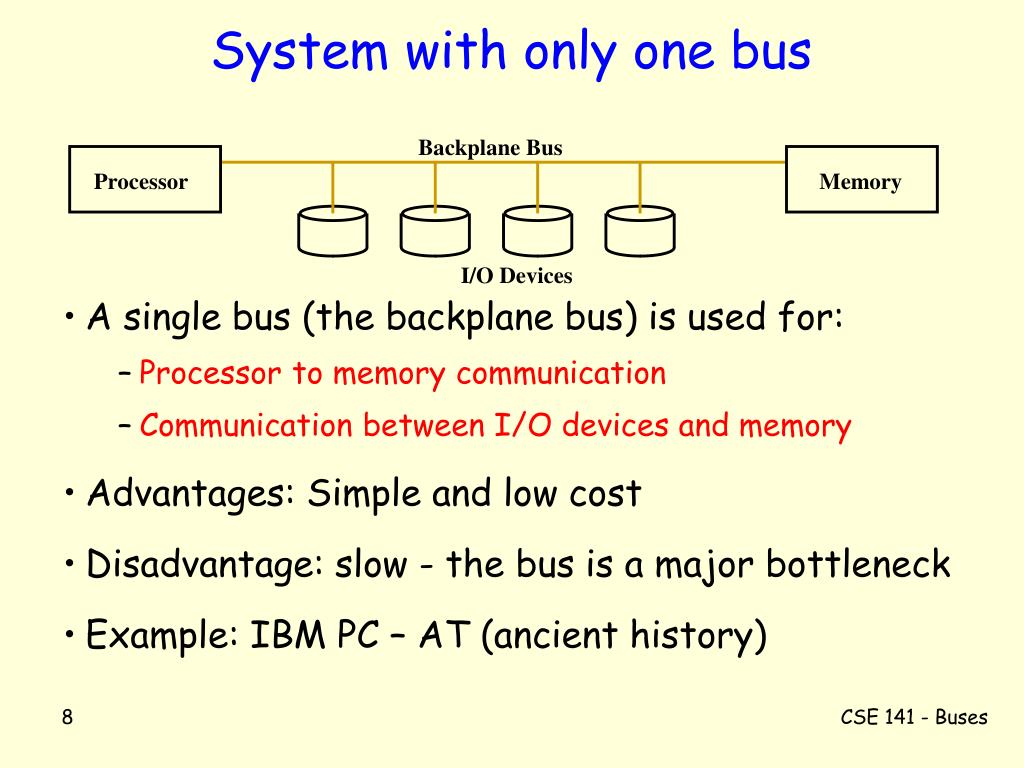 System with only one bus

Backplane Bus

Processor

Memory

I/O Devices

• A single bus (the backplane bus) is used for:

– Processor to memory communication

– Communication between I/O devices and memory

• Advantages: Simple and low cost

• Disadvantage: slow - the bus is a major bottleneck

• Example: IBM PC – AT (ancient history)

8

CSE 141 - Buses